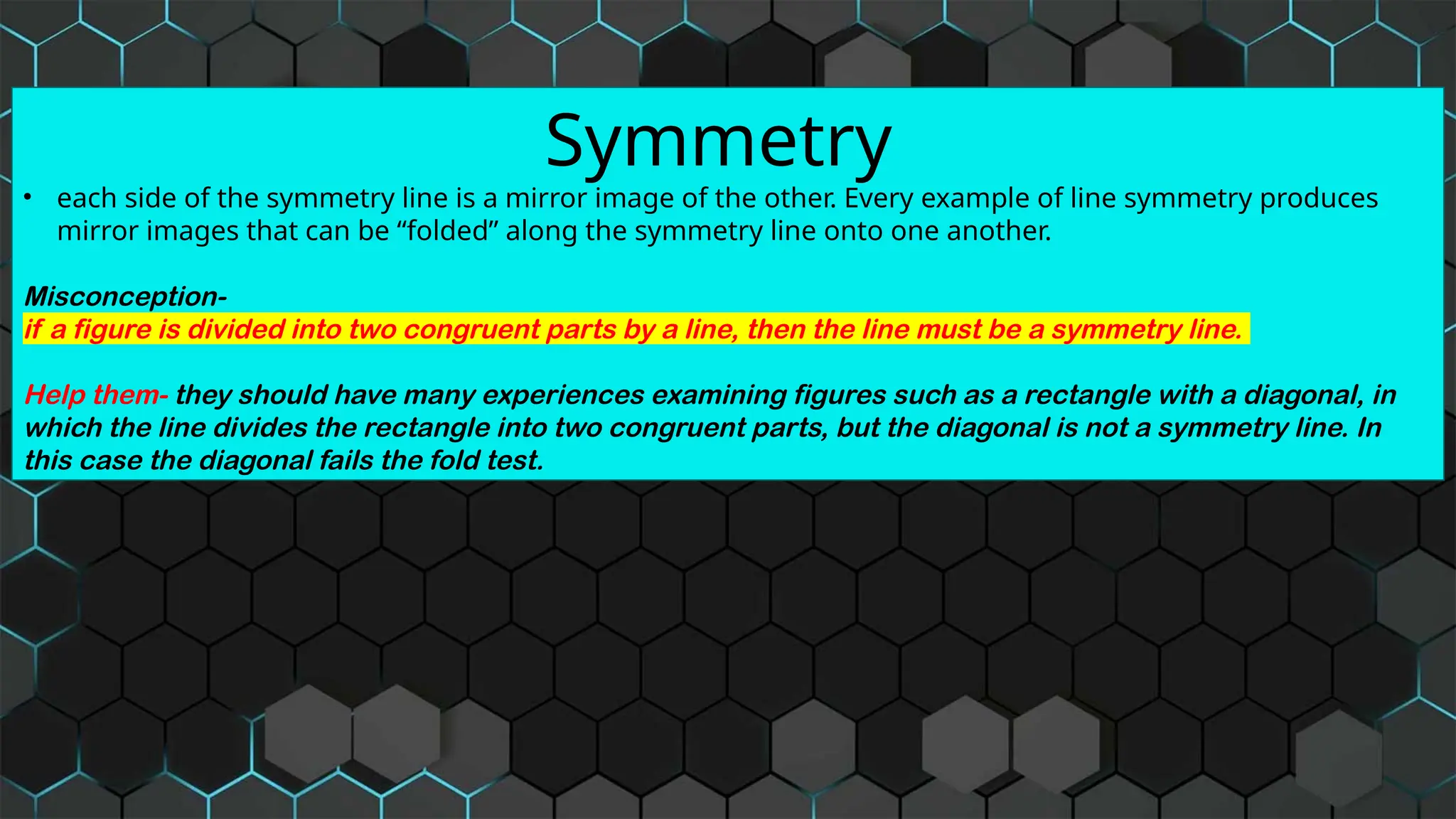 Symmetry

• each side of the symmetry line is a mirror image of the other. Every example of line symmetry produces mirror images that can be “folded” along the symmetry line onto one another.

Misconception-
if a figure is divided into two congruent parts by a line, then the line must be a symmetry line.

Help them- they should have many experiences examining figures such as a rectangle with a diagonal, in which the line divides the rectangle into two congruent parts, but the diagonal is not a symmetry line. In this case the diagonal fails the fold test.